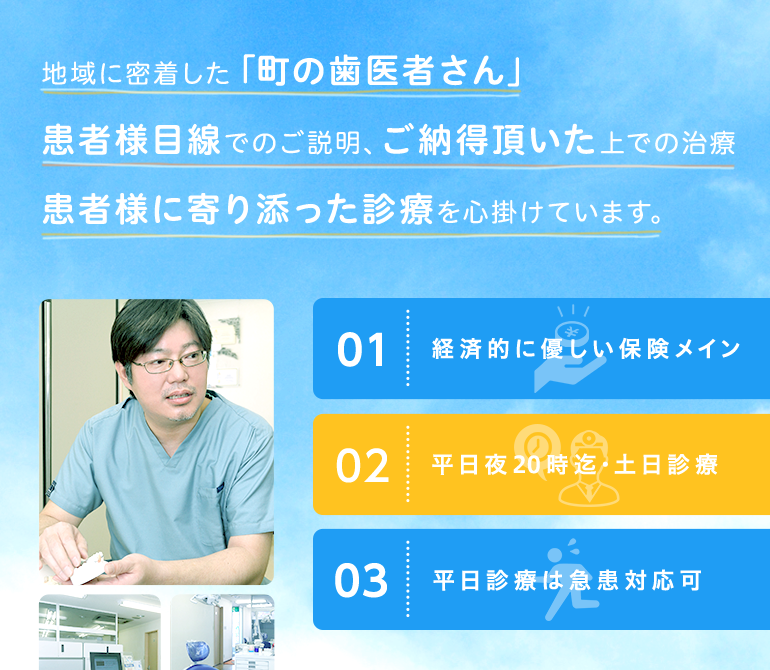 地域に密着した「町の歯医者さん」

患者様目線でのご説明、ご納得頂いた上での治療

患者様に寄り添った診療を心掛けています。

01 経済的に優しい保険メイン

02 平日夜20時迄・土日診療

03 平日診療は急患対応可